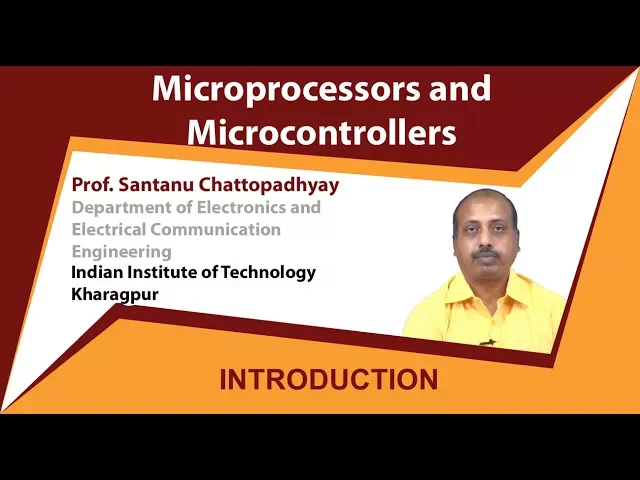 Microprocessors and Microcontrollers

Prof. Santanu Chattopadhyay
Department of Electronics and Electrical Communication Engineering
Indian Institute of Technology Kharagpur

INTRODUCTION